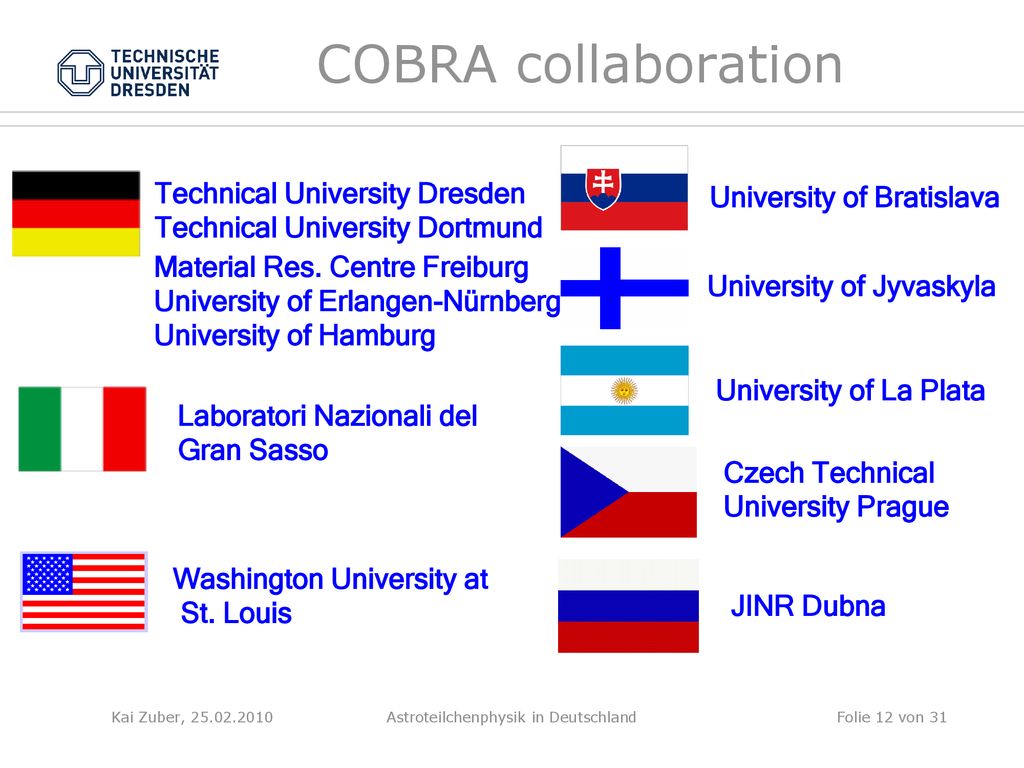 TECHNISCHE UNIVERSITÄT DRESDEN

COBRA collaboration

Technical University Dresden
Technical University Dortmund
Material Res. Centre Freiburg
University of Erlangen-Nürnberg
University of Hamburg

Laboratori Nazionali del Gran Sasso

Washington University at St. Louis

University of Bratislava

University of Jyvaskyla

University of La Plata

Czech Technical University Prague

JINR Dubna

Kai Zuber, 25.02.2010

Astroteilchenphysik in Deutschland

Folie 12 von 31